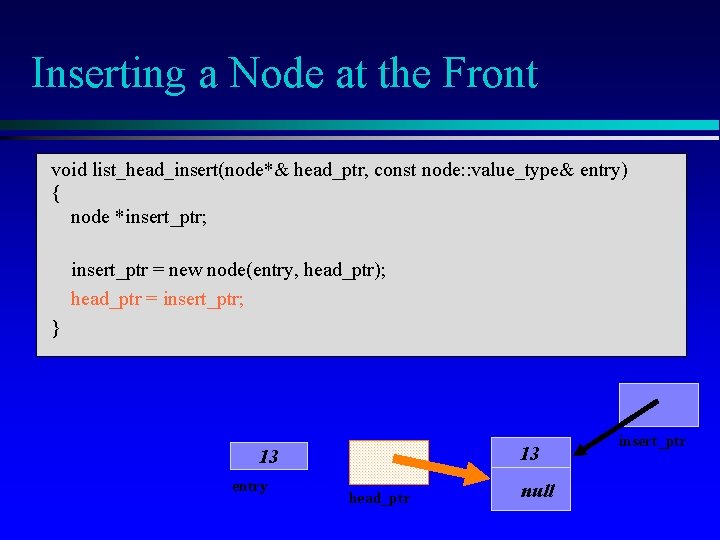 Inserting a Node at the Front

void list_head_insert(node*& head_ptr, const node::value_type& entry)
{
node *insert_ptr;

insert_ptr = new node(entry, head_ptr);
head_ptr = insert_ptr;
}

13
entry

head_ptr

13
null

insert_ptr